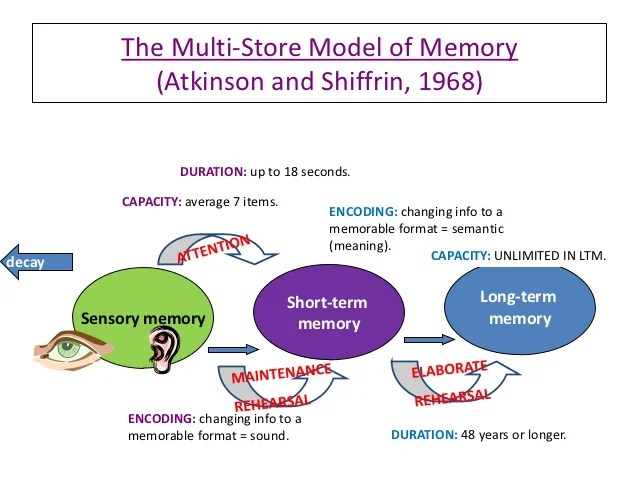 The Multi-Store Model of Memory
(Atkinson and Shiffrin, 1968)

DURATION: up to 18 seconds.

CAPACITY: average 7 items.

ENCODING: changing info to a memorable format = semantic (meaning).

CAPACITY: UNLIMITED IN LTM.

decay

ATTENTION

Sensory memory

Short-term memory

Long-term memory

MAINTENANCE REHEARSAL

ELABORATE REHEARSAL

ENCODING: changing info to a memorable format = sound.

DURATION: 48 years or longer.